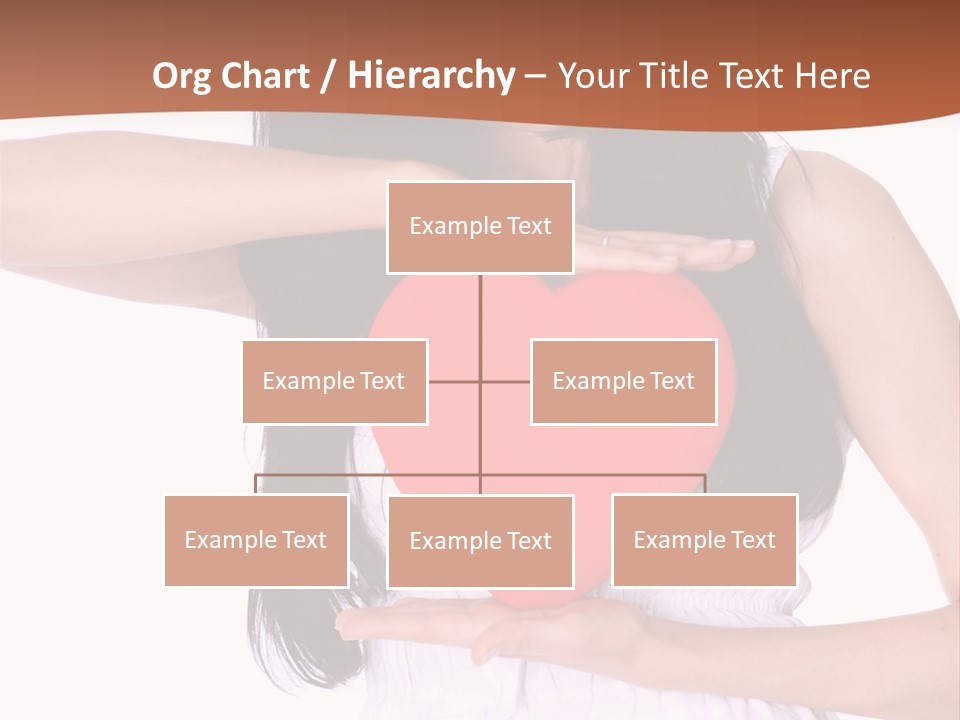 Org Chart / Hierarchy – Your Title Text Here

Example Text

Example Text

Example Text

Example Text

Example Text

Example Text